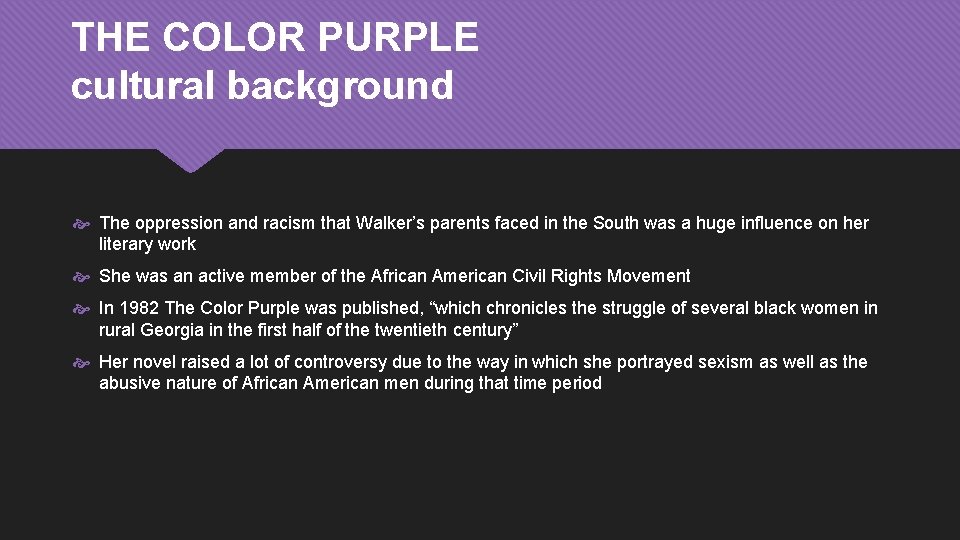 THE COLOR PURPLE
cultural background

The oppression and racism that Walker’s parents faced in the South was a huge influence on her literary work

She was an active member of the African American Civil Rights Movement

In 1982 The Color Purple was published, “which chronicles the struggle of several black women in rural Georgia in the first half of the twentieth century”

Her novel raised a lot of controversy due to the way in which she portrayed sexism as well as the abusive nature of African American men during that time period